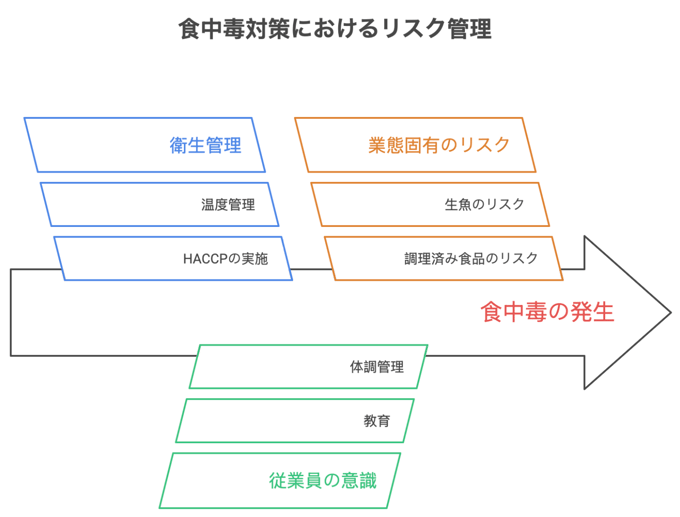 食中毒対策におけるリスク管理

衛生管理

温度管理

HACCPの実施

業態固有のリスク

生魚のリスク

調理済み食品のリスク

食中毒の発生

体調管理

教育

従業員の意識